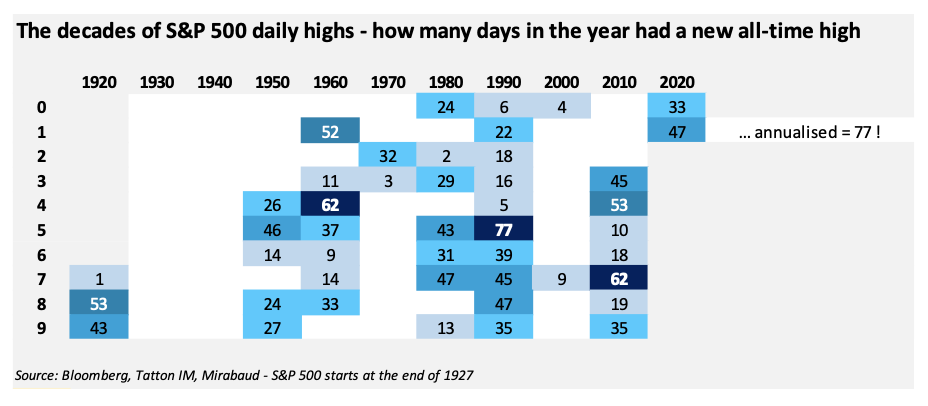 The decades of S&P 500 daily highs - how many days in the year had a new all-time high

| | 1920 | 1930 | 1940 | 1950 | 1960 | 1970 | 1980 | 1990 | 2000 | 2010 | 2020 | |
|---|---|---|---|---|---|---|---|---|---|---|---|---|
| 0 | | | | | | | 24 | 6 | 4 | | 33 | |
| 1 | | | | | 52 | | | 22 | | | 47 | … annualised = 77 ! |
| 2 | | | | | | 32 | 2 | 18 | | | | |
| 3 | | | | | 11 | 3 | 29 | 16 | | 45 | | |
| 4 | | | | 26 | 62 | | | 5 | | 53 | | |
| 5 | | | | 46 | 37 | | 43 | 77 | | 10 | | |
| 6 | | | | 14 | 9 | | 31 | 39 | | 18 | | |
| 7 | 1 | | | | 14 | | 47 | 45 | 9 | 62 | | |
| 8 | 53 | | | 24 | 33 | | | 47 | | 19 | | |
| 9 | 43 | | | 27 | | | 13 | 35 | | 35 | | |

Source: Bloomberg, Tatton IM, Mirabaud - S&P 500 starts at the end of 1927